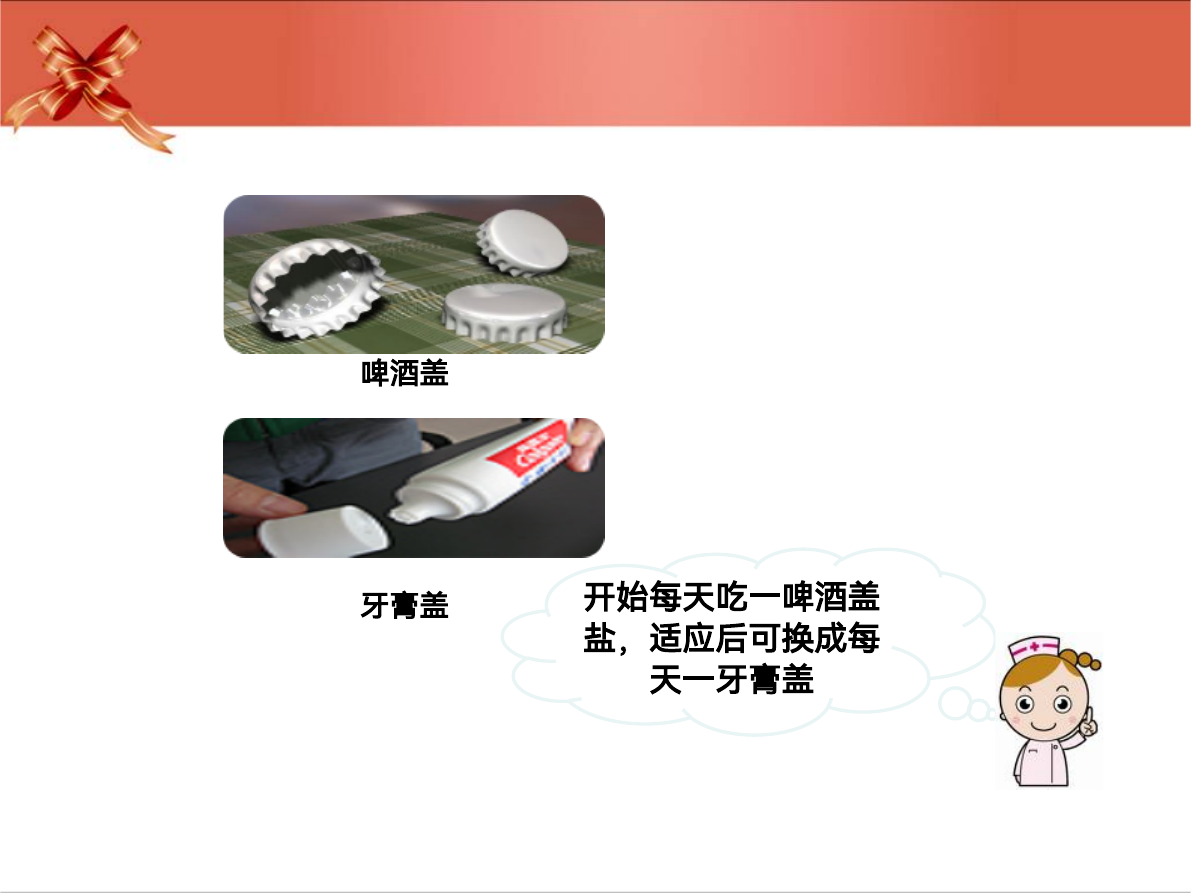 啤酒盖

牙膏盖

开始每天吃一啤酒盖盐，适应后可换成每天一牙膏盖